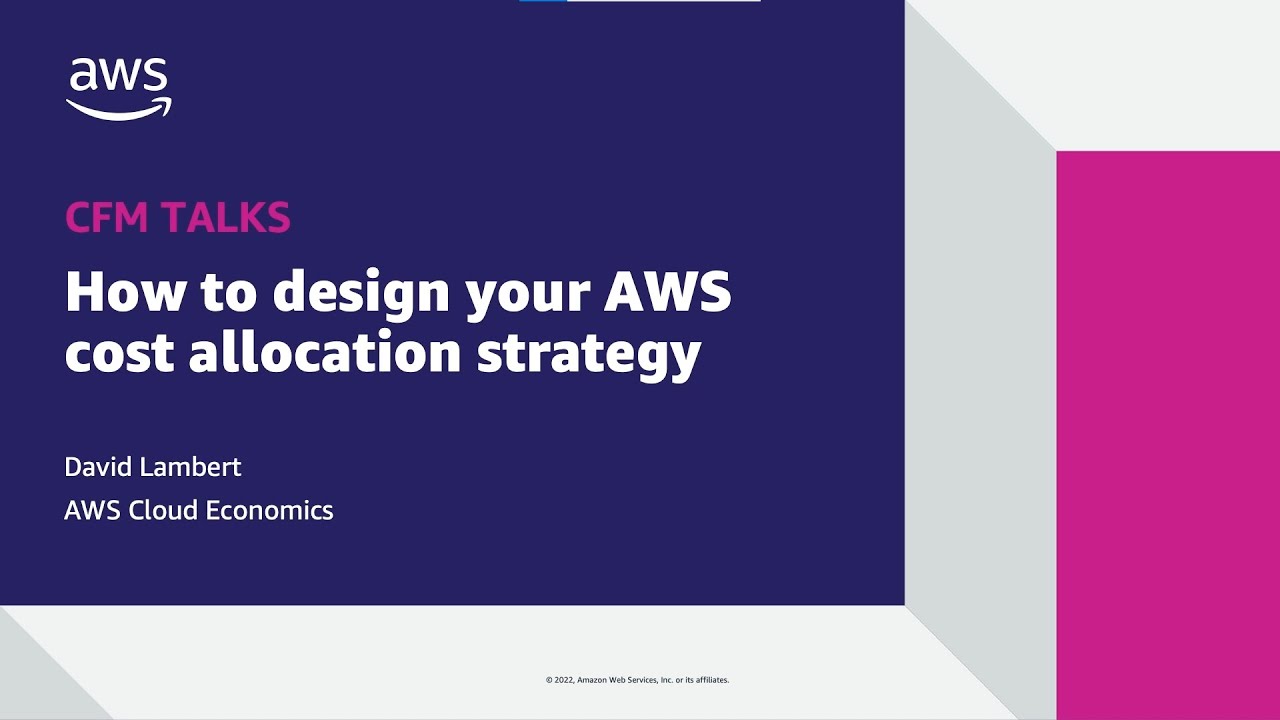 aws

CFM TALKS

How to design your AWS cost allocation strategy

David Lambert

AWS Cloud Economics

© 2022, Amazon Web Services, Inc. or its affiliates.